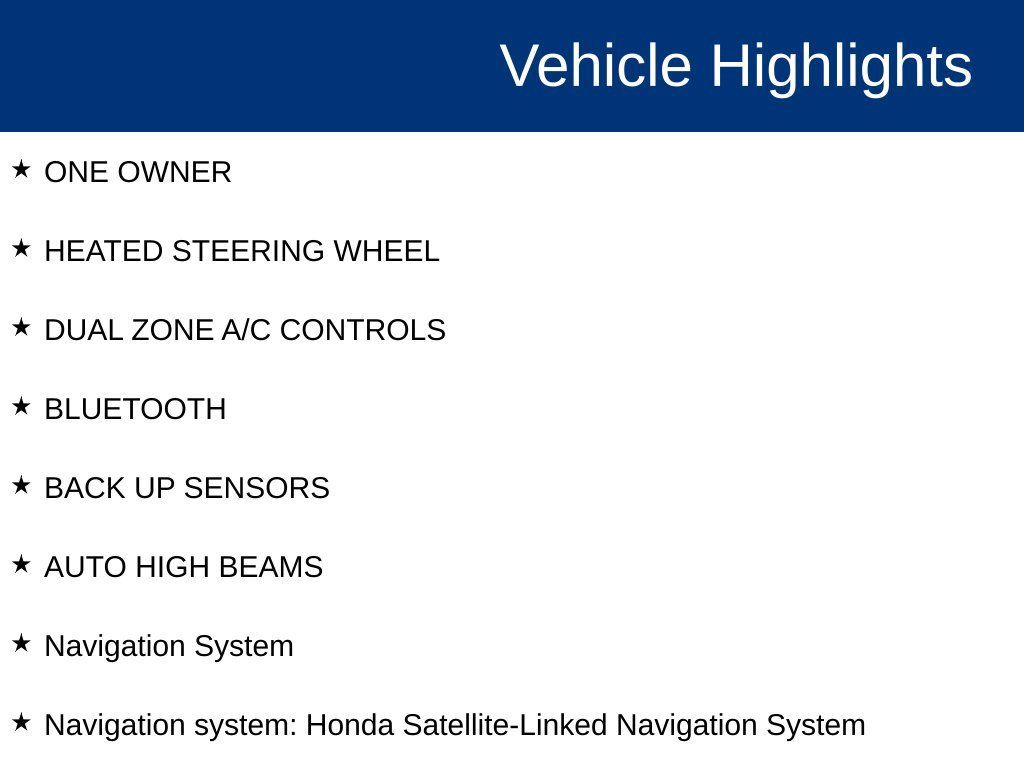 Vehicle Highlights

★ ONE OWNER

★ HEATED STEERING WHEEL

★ DUAL ZONE A/C CONTROLS

★ BLUETOOTH

★ BACK UP SENSORS

★ AUTO HIGH BEAMS

★ Navigation System

★ Navigation system: Honda Satellite-Linked Navigation System